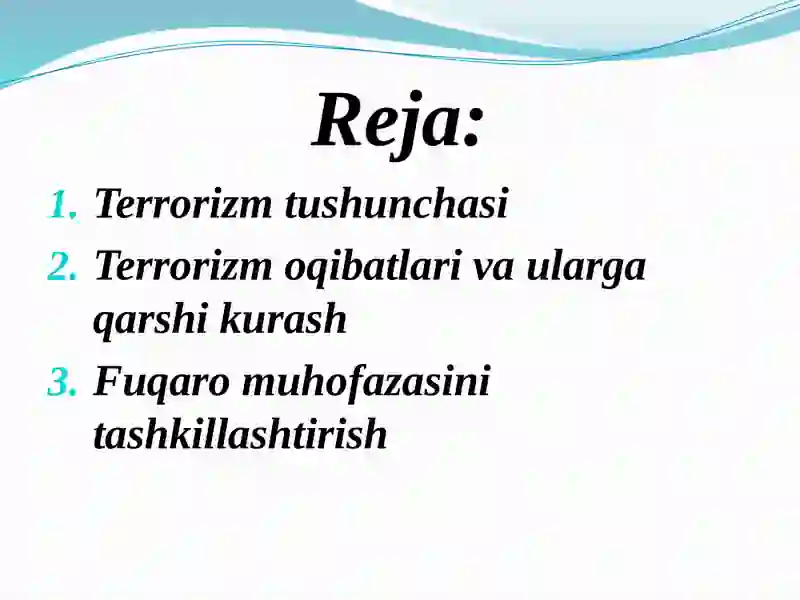 Reja:

1. Terrorizm tushunchasi
2. Terrorizm oqibatlari va ularga qarshi kurash
3. Fuqaro muhofazasini tashkillashtirish